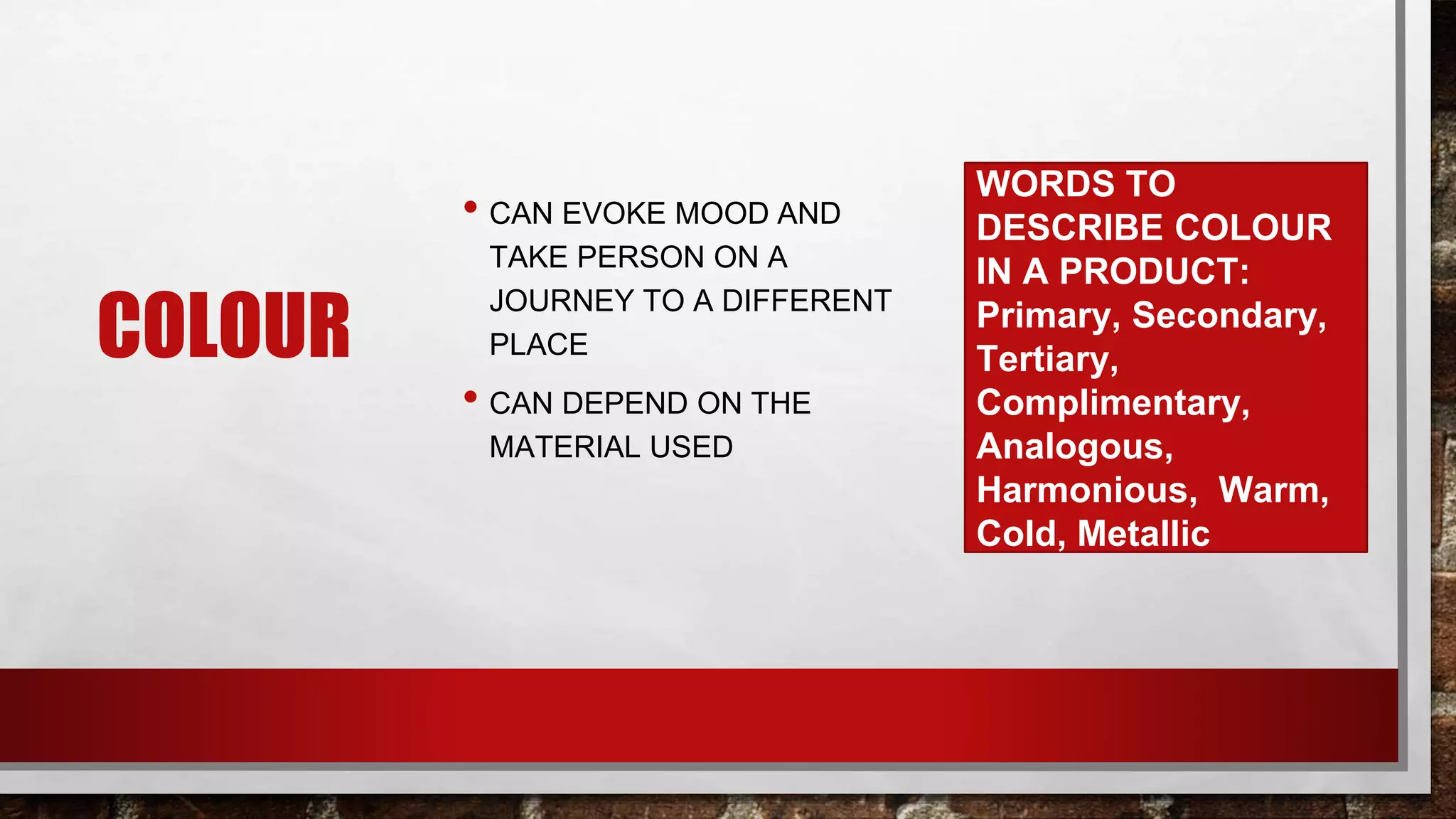 COLOUR

• CAN EVOKE MOOD AND TAKE PERSON ON A JOURNEY TO A DIFFERENT PLACE

• CAN DEPEND ON THE MATERIAL USED

WORDS TO DESCRIBE COLOUR IN A PRODUCT: Primary, Secondary, Tertiary, Complimentary, Analogous, Harmonious, Warm, Cold, Metallic